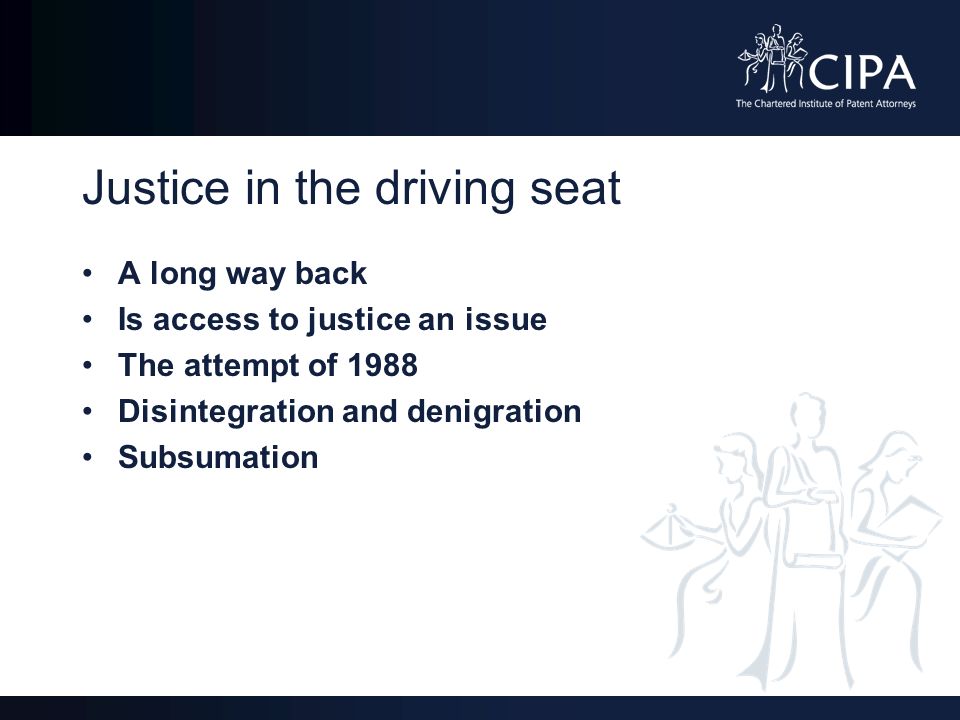 CIPA
The Chartered Institute of Patent Attorneys

Justice in the driving seat

• A long way back
• Is access to justice an issue
• The attempt of 1988
• Disintegration and denigration
• Subsumation